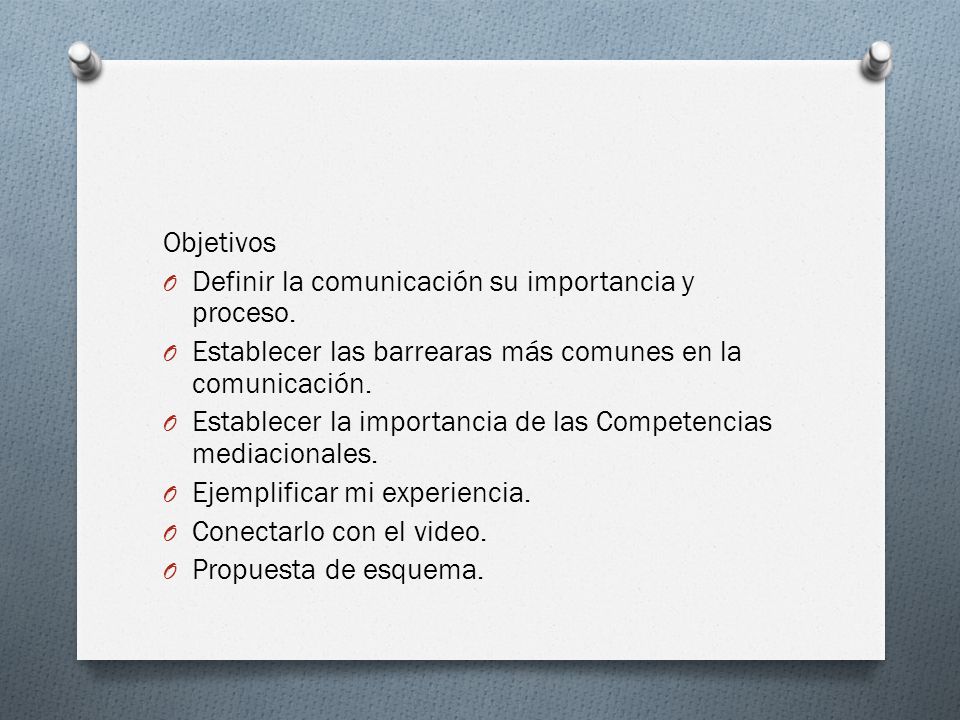 Objetivos

O Definir la comunicación su importancia y proceso.
O Establecer las barrearas más comunes en la comunicación.
O Establecer la importancia de las Competencias mediacionales.
O Ejemplificar mi experiencia.
O Conectarlo con el video.
O Propuesta de esquema.